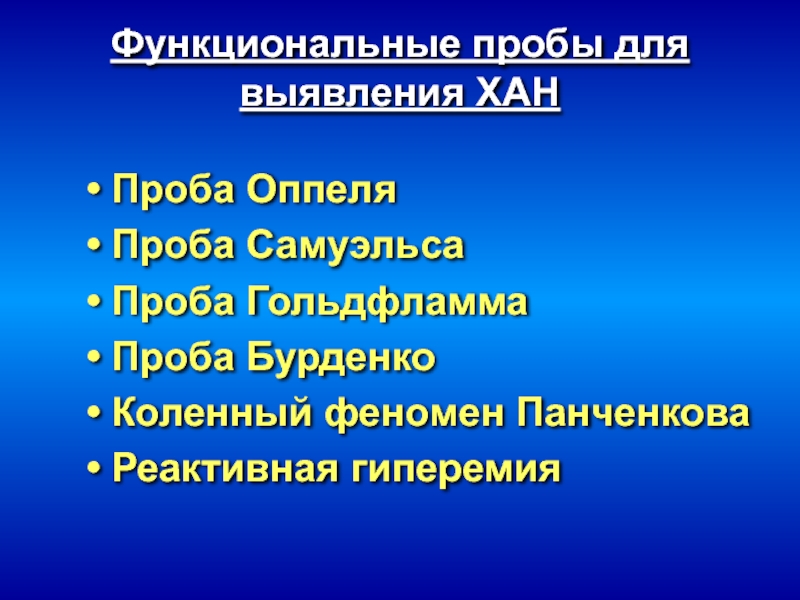 Функциональные пробы для выявления ХАН

• Проба Оппеля
• Проба Самуэльса
• Проба Гольдфламма
• Проба Бурденко
• Коленный феномен Панченкова
• Реактивная гиперемия